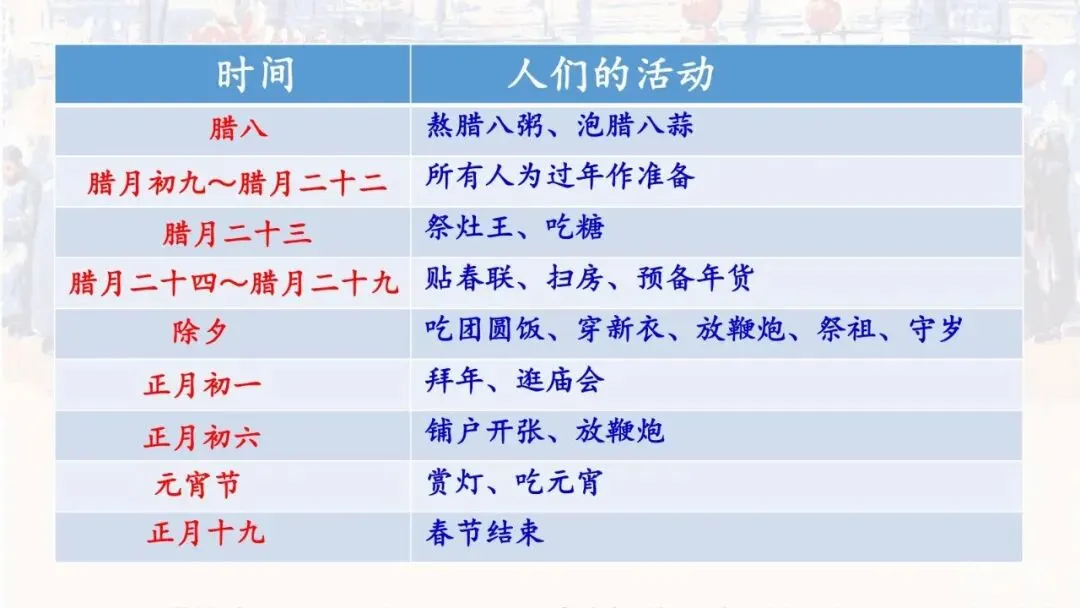 | 时间 | 人们的活动 |
|---|---|
| 腊八 | 熬腊八粥、泡腊八蒜 |
| 腊月初九～腊月二十二 | 所有人为过年作准备 |
| 腊月二十三 | 祭灶王、吃糖 |
| 腊月二十四～腊月二十九 | 贴春联、扫房、预备年货 |
| 除夕 | 吃团圆饭、穿新衣、放鞭炮、祭祖、守岁 |
| 正月初一 | 拜年、逛庙会 |
| 正月初六 | 铺户开张、放鞭炮 |
| 元宵节 | 赏灯、吃元宵 |
| 正月十九 | 春节结束 |